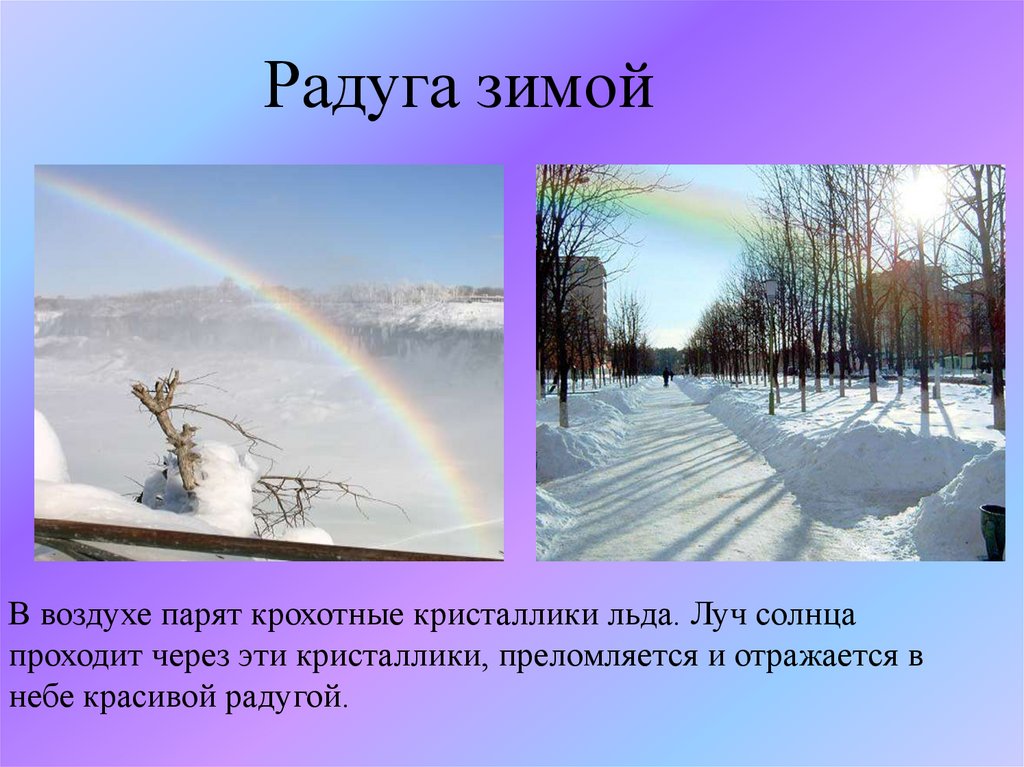 Радуга зимой

В воздухе парят крохотные кристаллики льда. Луч солнца проходит через эти кристаллики, преломляется и отражается в небе красивой радугой.